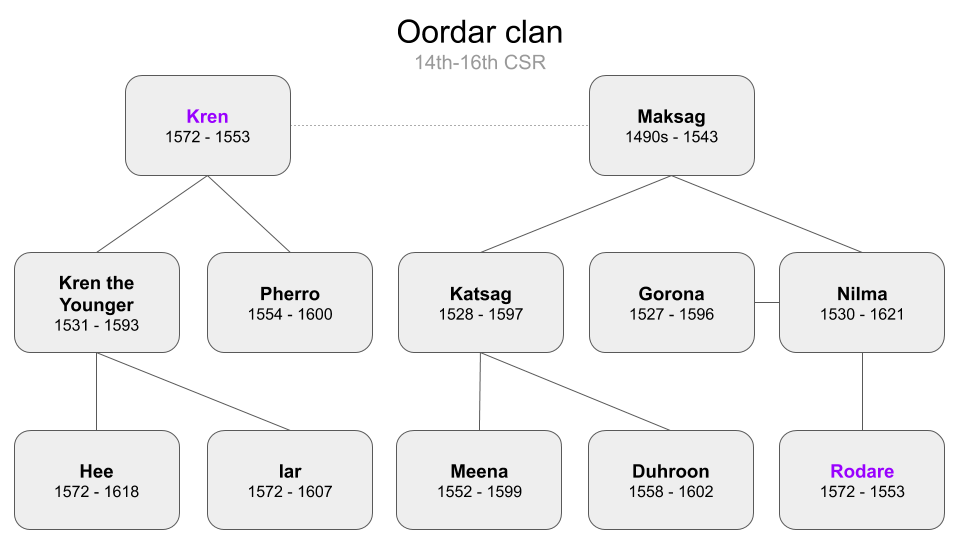 Oordar clan
14th-16th CSR

Kren
1572 - 1553

Maksag
1490s - 1543

Kren the Younger
1531 - 1593

Pherro
1554 - 1600

Katsag
1528 - 1597

Gorona
1527 - 1596

Nilma
1530 - 1621

Hee
1572 - 1618

Iar
1572 - 1607

Meena
1552 - 1599

Duhroon
1558 - 1602

Rodare
1572 - 1553